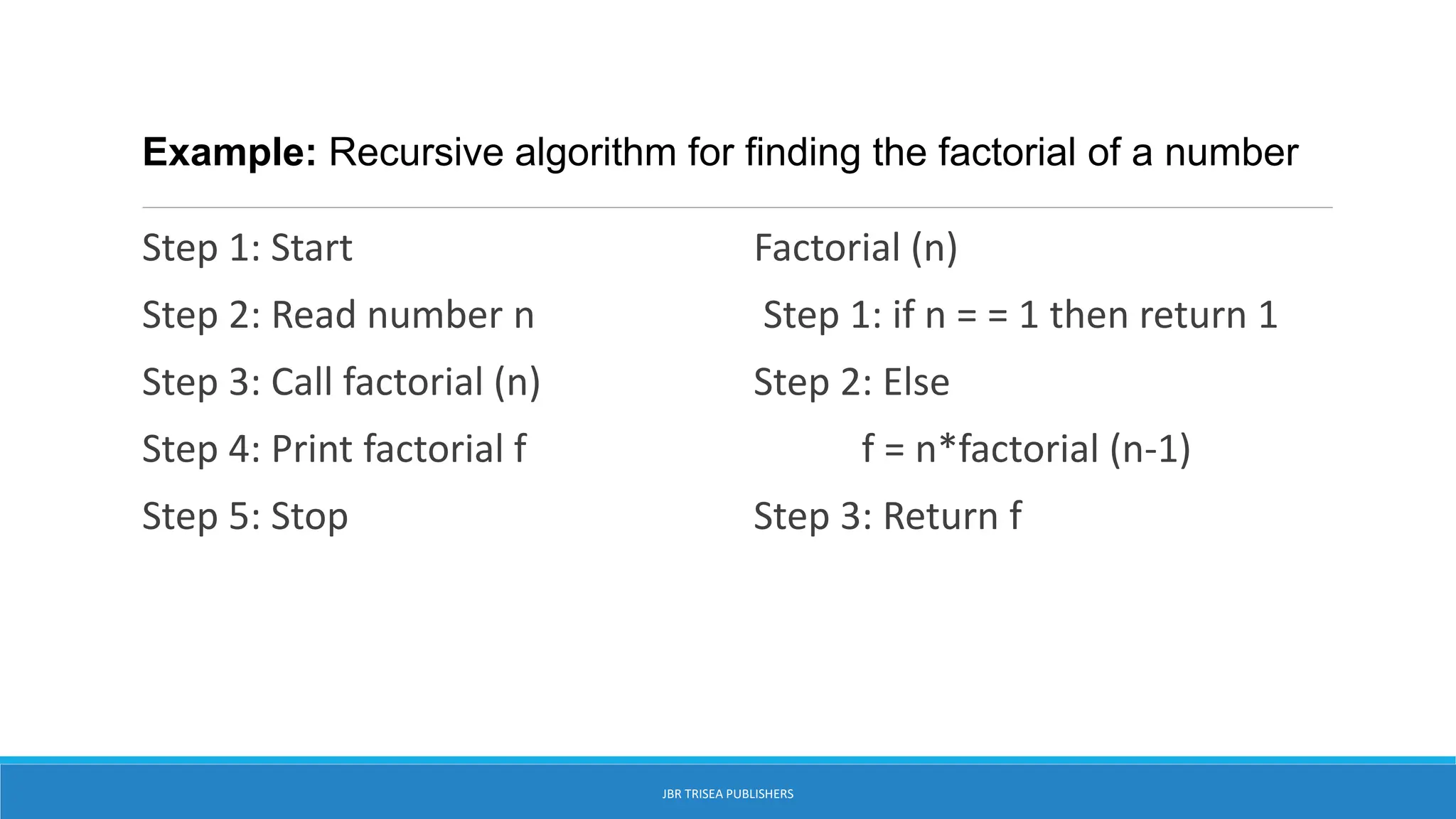 **Example:** Recursive algorithm for finding the factorial of a number

Step 1: Start

Step 2: Read number n

Step 3: Call factorial (n)

Step 4: Print factorial f

Step 5: Stop

Factorial (n)

Step 1: if n = = 1 then return 1

Step 2: Else

f = n*factorial (n-1)

Step 3: Return f

JBR TRISEA PUBLISHERS